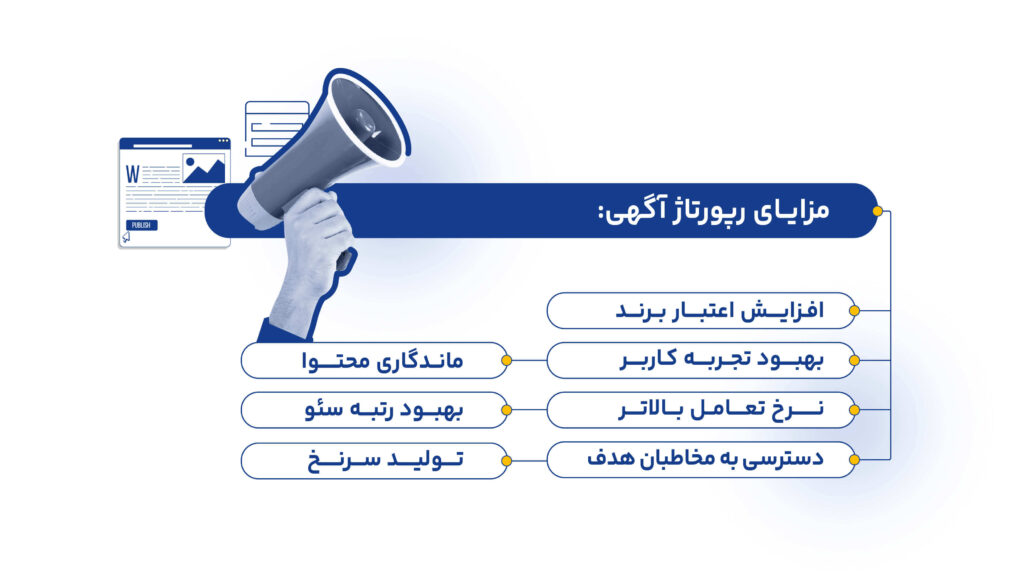 W

PUBLISH

مزایای رپورتاژ آگهی:

افزایش اعتبار برند

بهبود تجربه کاربر

نرخ تعامل بالاتر

دسترسی به مخاطبان هدف

ماندگاری محتوا

بهبود رتبه سئو

تولید سرنخ